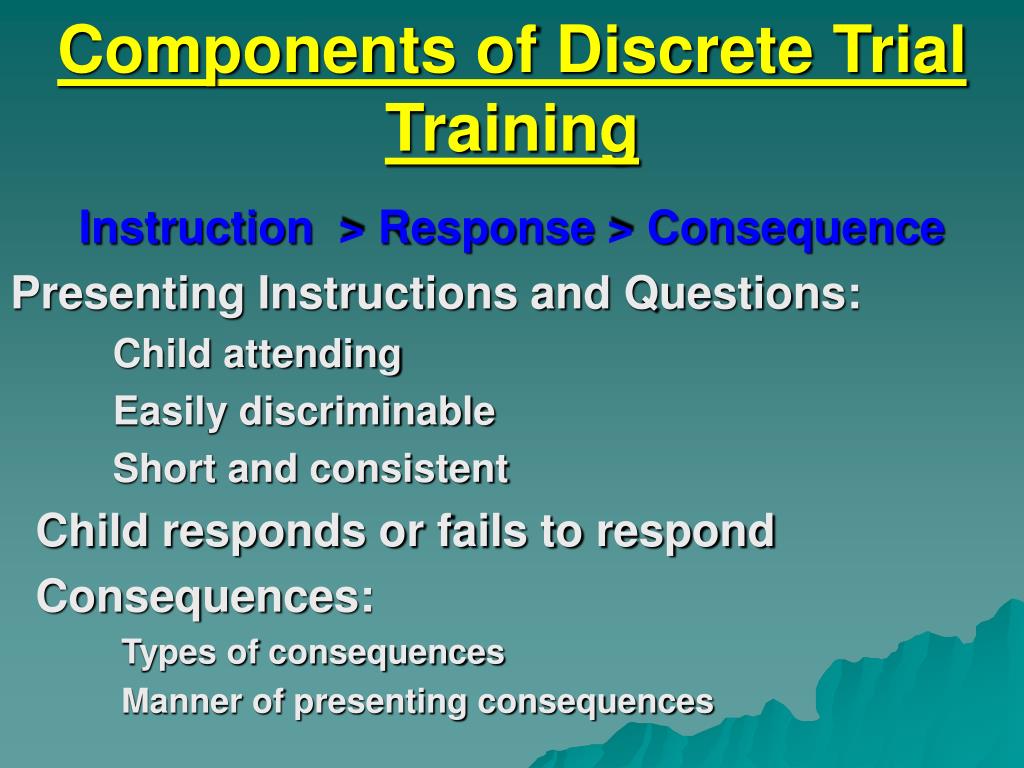 Components of Discrete Trial Training

Instruction > Response > Consequence

Presenting Instructions and Questions:

Child attending

Easily discriminable

Short and consistent

Child responds or fails to respond

Consequences:

Types of consequences

Manner of presenting consequences